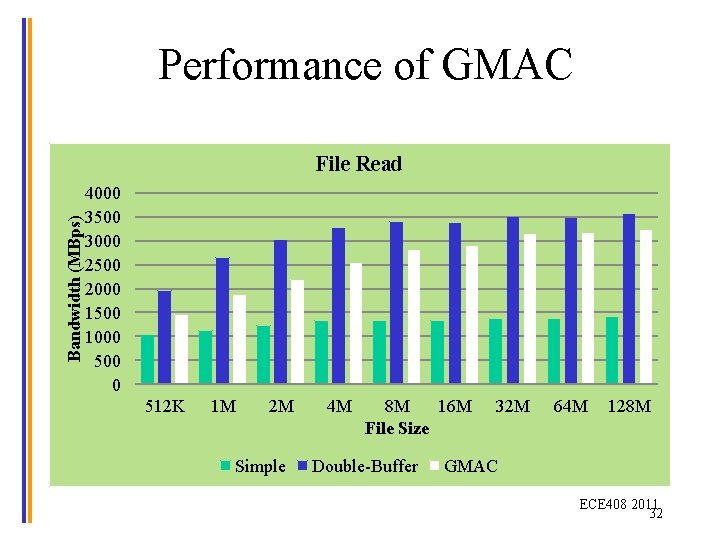 Performance of GMAC

File Read

Bandwidth (MBps)

4000
3500
3000
2500
2000
1500
1000
500
0

512K 1M 2M 4M 8M 16M 32M 64M 128M

File Size

Simple Double-Buffer GMAC

ECE408 2011
32